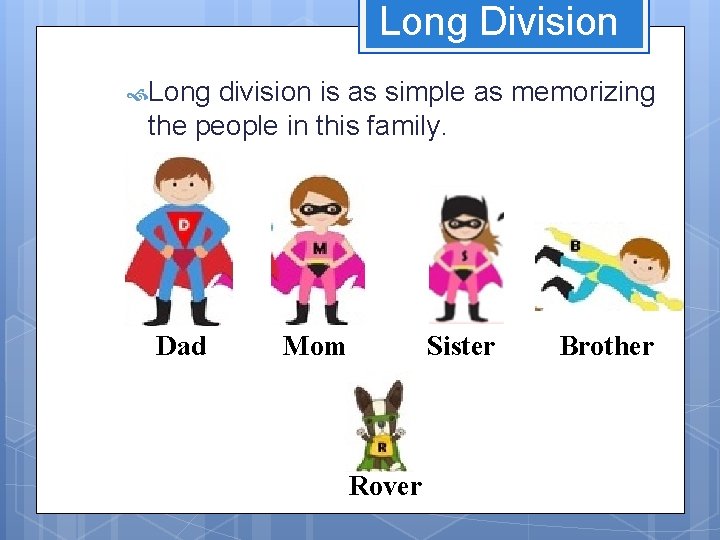 Long Division

Long division is as simple as memorizing the people in this family.

D

M

S

B

Dad Mom Sister Brother

R

Rover